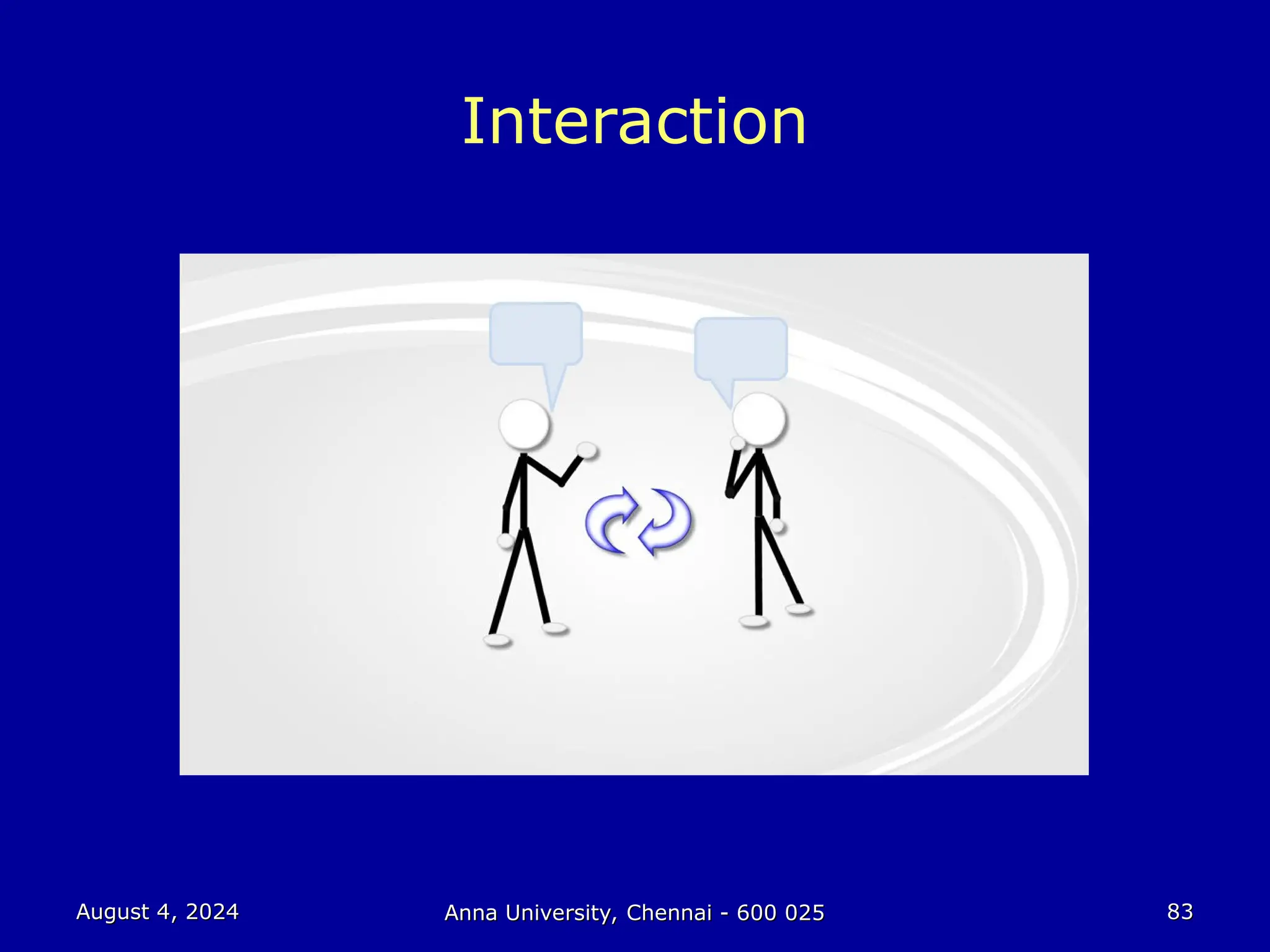 Interaction

August 4, 2024

Anna University, Chennai - 600 025

83